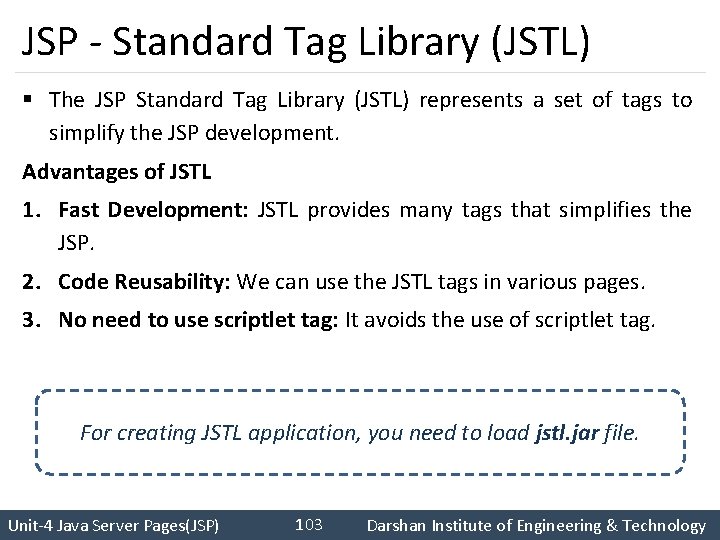 JSP - Standard Tag Library (JSTL)

▪ The JSP Standard Tag Library (JSTL) represents a set of tags to simplify the JSP development.

Advantages of JSTL

1. Fast Development: JSTL provides many tags that simplifies the JSP.
2. Code Reusability: We can use the JSTL tags in various pages.
3. No need to use scriptlet tag: It avoids the use of scriptlet tag.

For creating JSTL application, you need to load jstl.jar file.

Unit-4 Java Server Pages(JSP) 103 Darshan Institute of Engineering & Technology